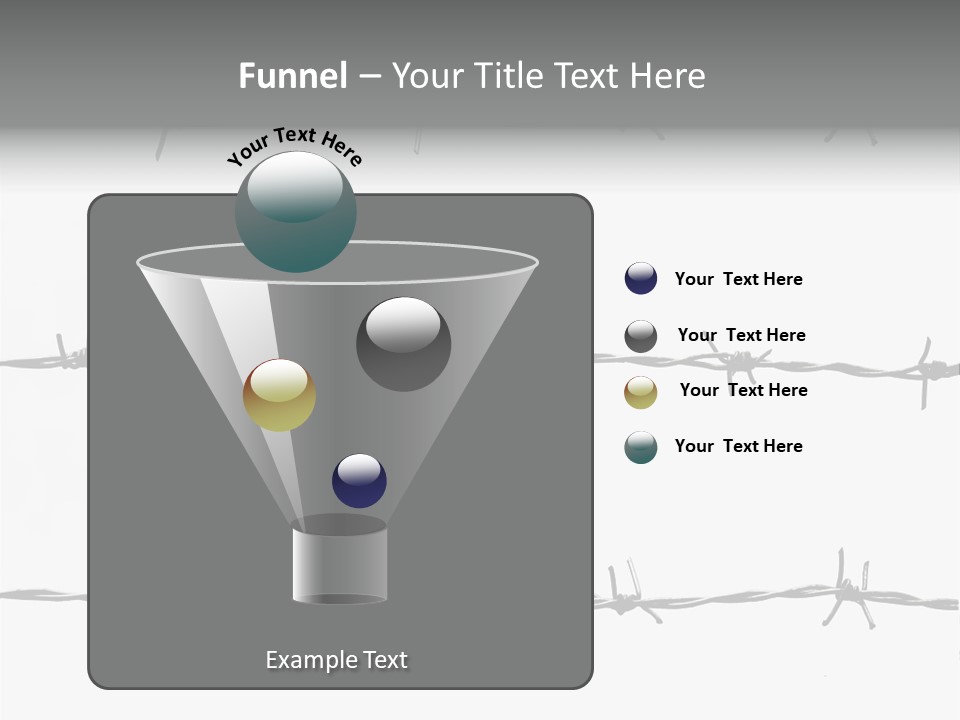 Funnel – Your Title Text Here

Your Text Here

Your Text Here

Your Text Here

Your Text Here

Your Text Here

Example Text